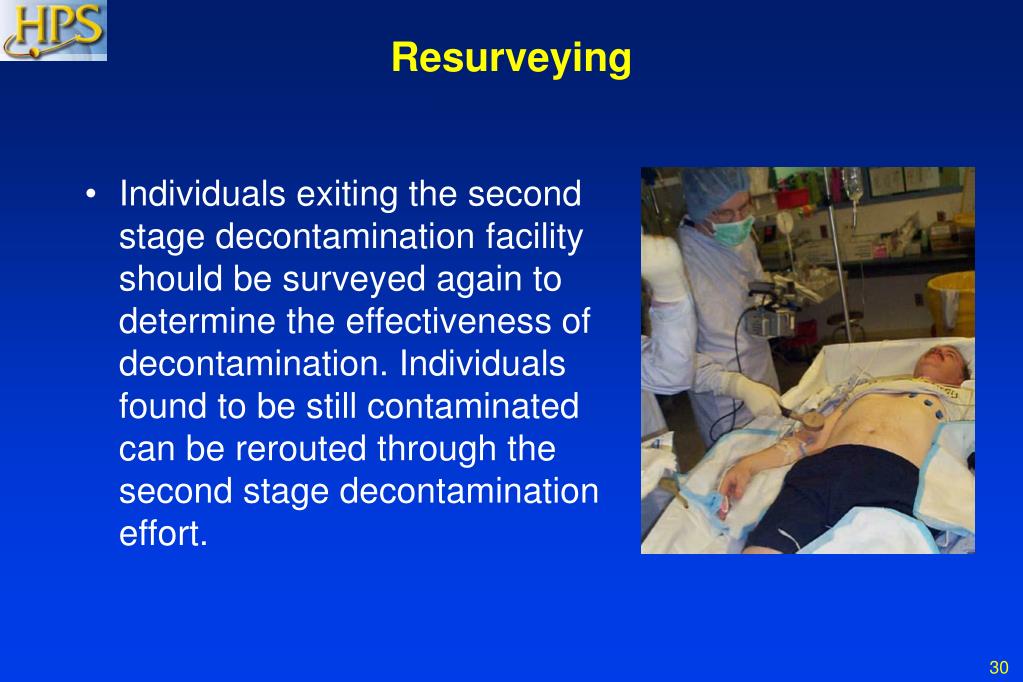 HPS

Resurveying

• Individuals exiting the second stage decontamination facility should be surveyed again to determine the effectiveness of decontamination. Individuals found to be still contaminated can be rerouted through the second stage decontamination effort.

30